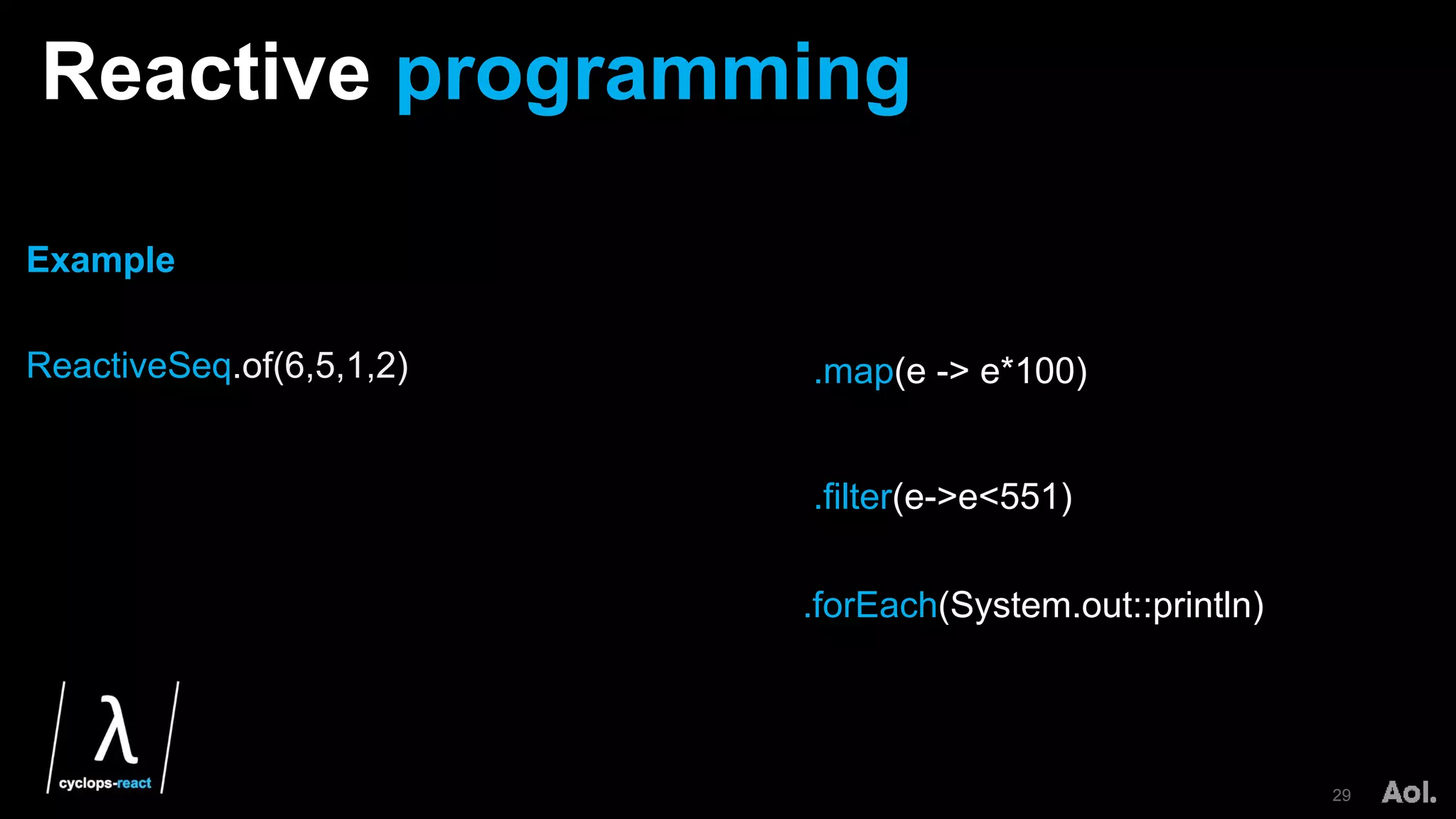 Reactive programming

Example

ReactiveSeq.of(6,5,1,2)

.map(e -> e*100)

.filter(e->e<551)

.forEach(System.out::println)

λ
cyclops-react

29

Aol.